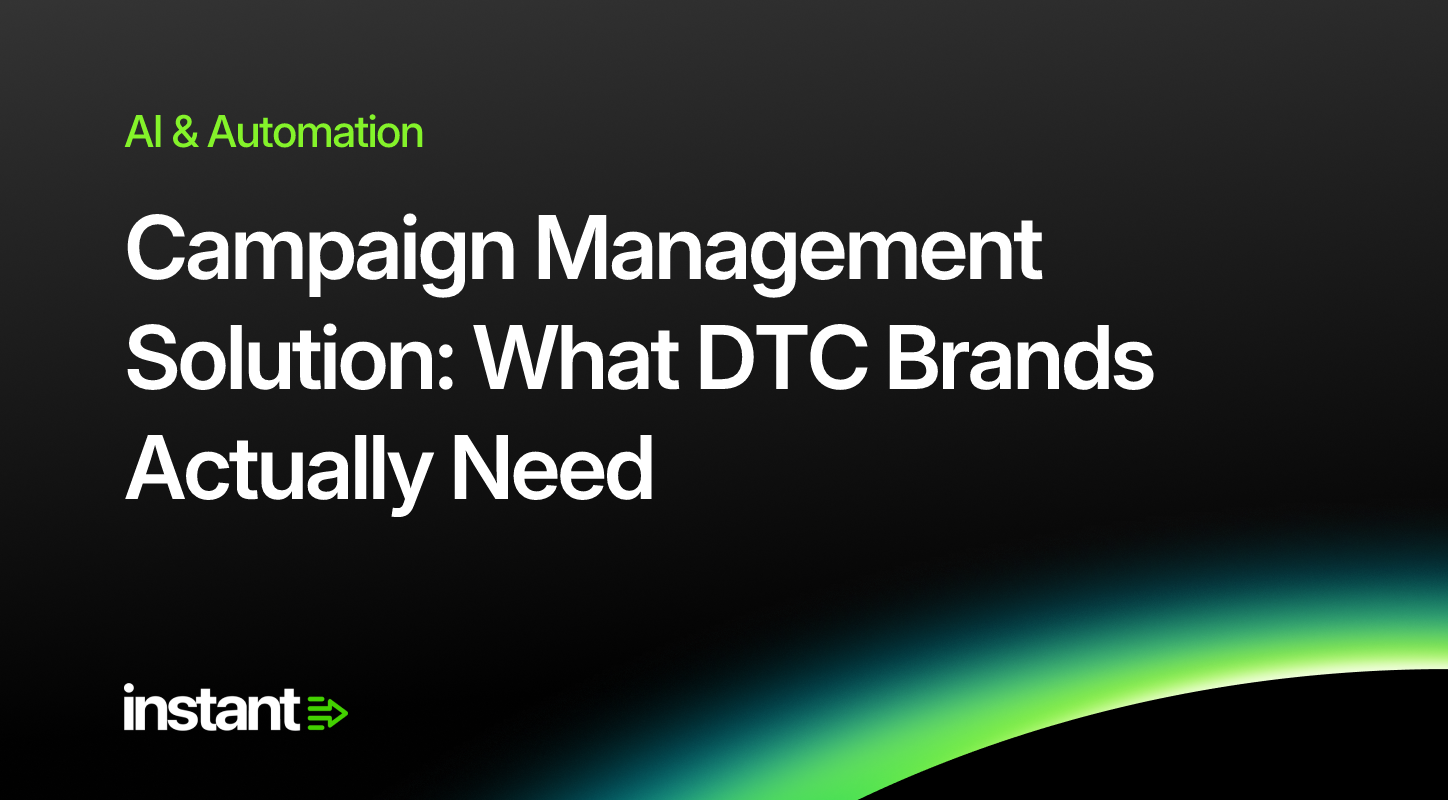 AI & Automation

Campaign Management Solution: What DTC Brands Actually Need

instant